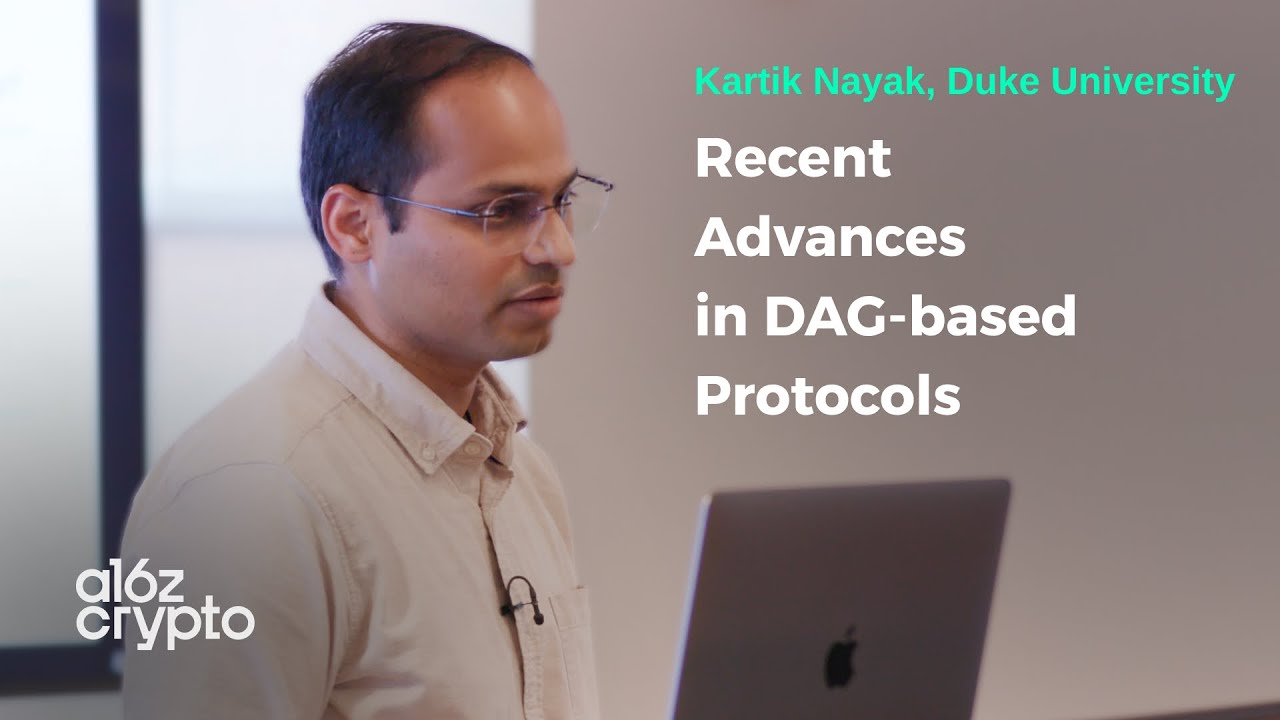 Kartik Nayak, Duke University

Recent Advances in DAG-based Protocols

a16z crypto